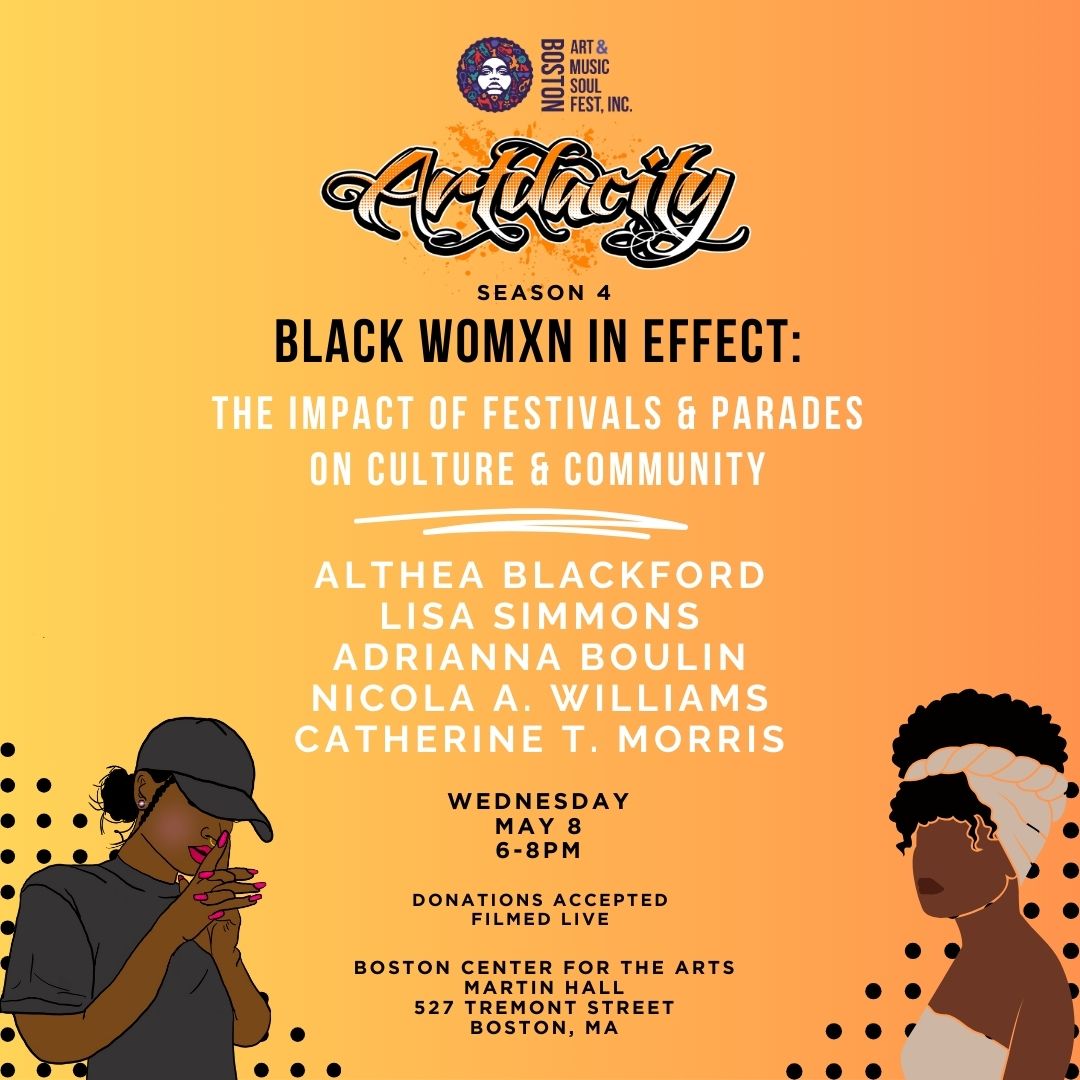 BOSTON ART & MUSIC SOUL FEST, INC.

Artdacity

SEASON 4

BLACK WOMXN IN EFFECT:

THE IMPACT OF FESTIVALS & PARADES ON CULTURE & COMMUNITY

ALTHEA BLACKFORD
LISA SIMMONS
ADRIANNA BOULIN
NICOLA A. WILLIAMS
CATHERINE T. MORRIS

WEDNESDAY
MAY 8
6-8PM

DONATIONS ACCEPTED
FILMED LIVE

BOSTON CENTER FOR THE ARTS
MARTIN HALL
527 TREMONT STREET
BOSTON, MA